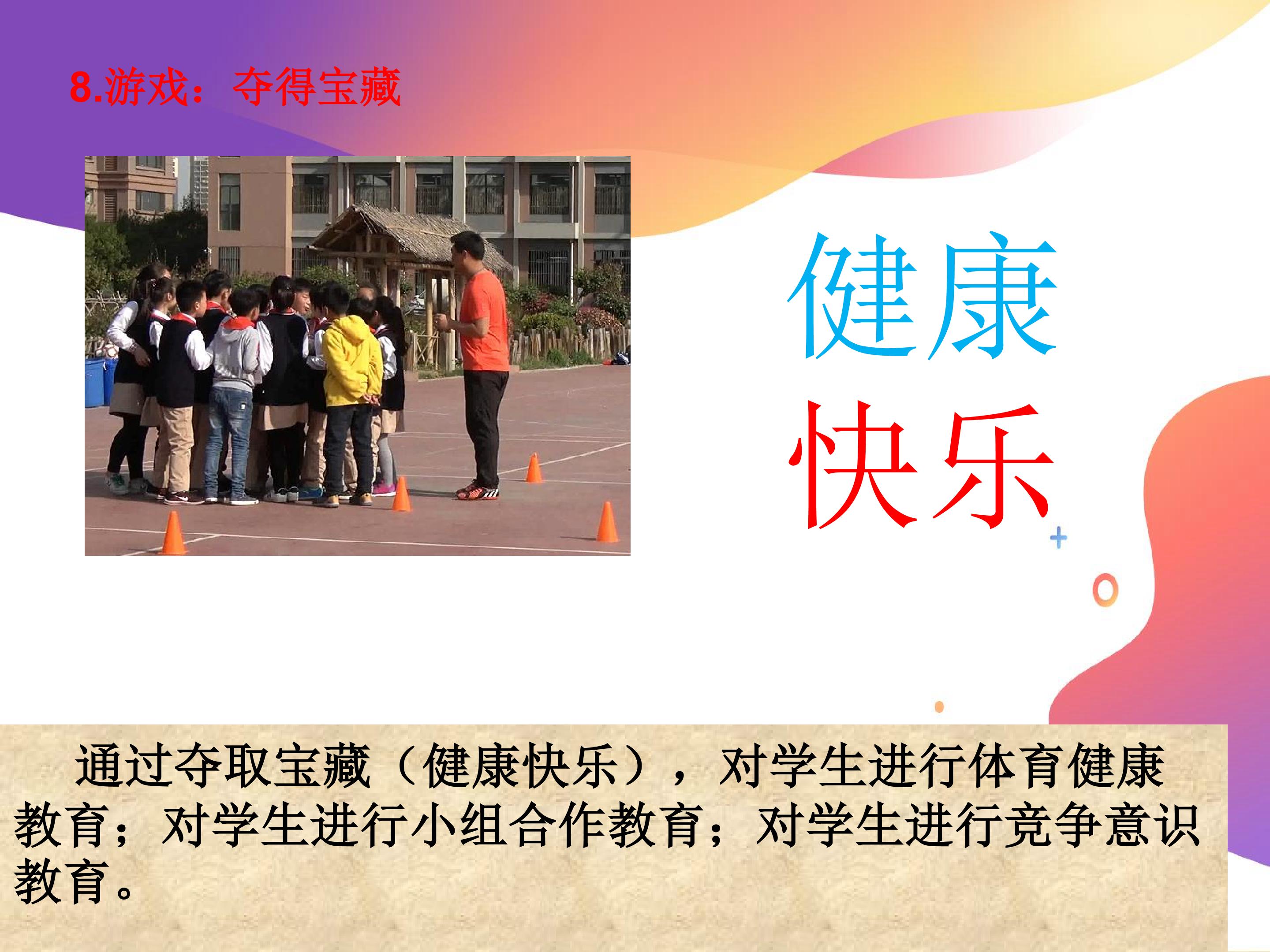 8.游戏：夺得宝藏

健康
快乐

通过夺取宝藏（健康快乐），对学生进行体育健康教育；对学生进行小组合作教育；对学生进行竞争意识教育。